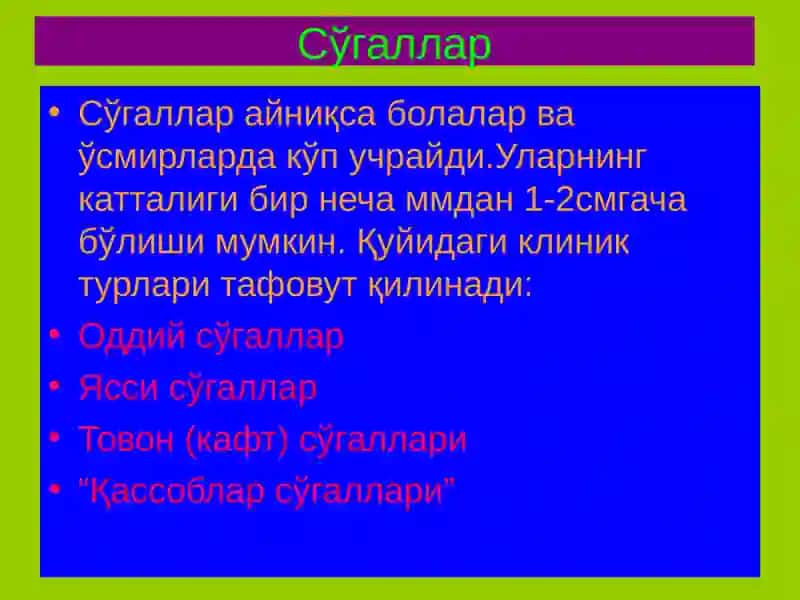 Сўгаллар

• Сўгаллар айниқса болалар ва ўсмирларда кўп учрайди.Уларнинг катталиги бир неча ммдан 1-2смгача бўлиши мумкин. Қуйидаги клиник турлари тафовут қилинади:
• Оддий сўгаллар
• Ясси сўгаллар
• Товон (кафт) сўгаллари
• "Қассоблар сўгаллари"